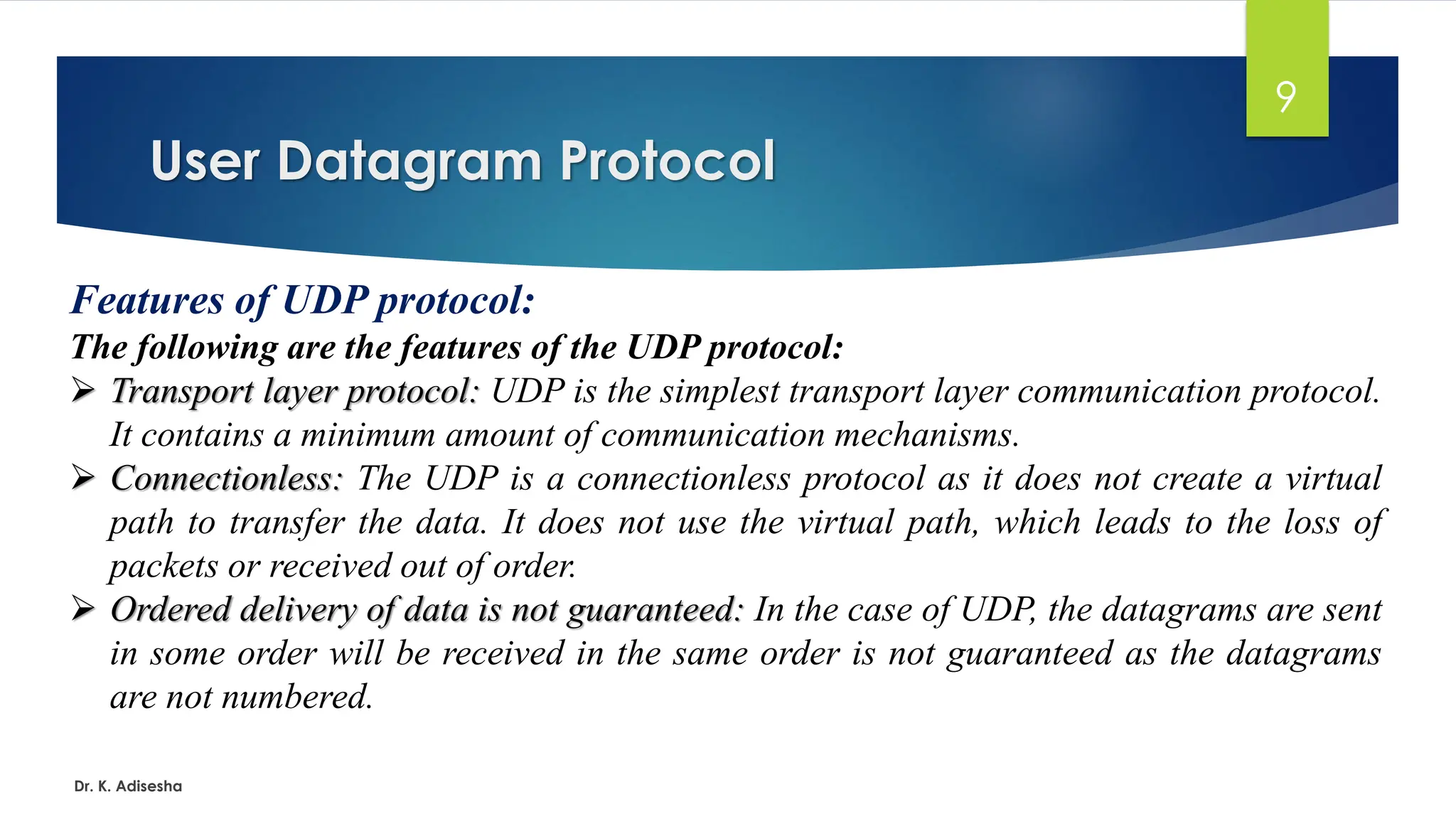 9

User Datagram Protocol

Features of UDP protocol:

The following are the features of the UDP protocol:

➢ Transport layer protocol: UDP is the simplest transport layer communication protocol. It contains a minimum amount of communication mechanisms.

➢ Connectionless: The UDP is a connectionless protocol as it does not create a virtual path to transfer the data. It does not use the virtual path, which leads to the loss of packets or received out of order.

➢ Ordered delivery of data is not guaranteed: In the case of UDP, the datagrams are sent in some order will be received in the same order is not guaranteed as the datagrams are not numbered.

Dr. K. Adisesha